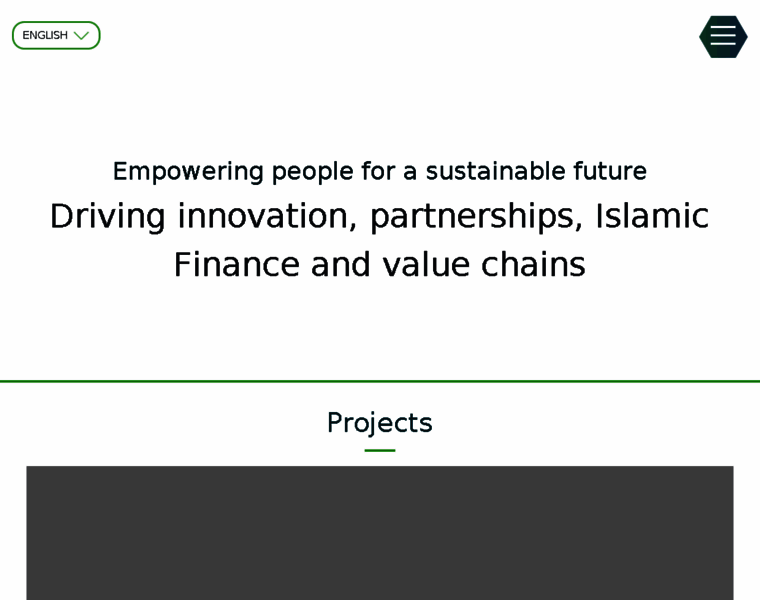 ENGLISH

Empowering people for a sustainable future

Driving innovation, partnerships, Islamic Finance and value chains

Projects